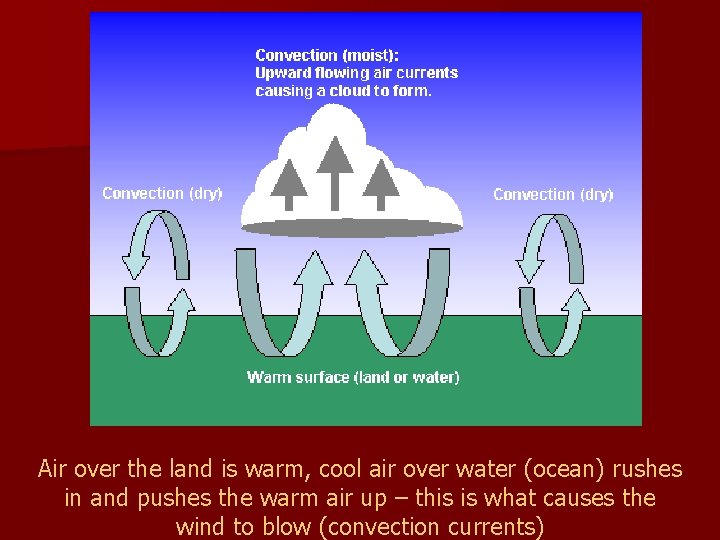 Convection (moist):
Upward flowing air currents causing a cloud to form.

Convection (dry)

Convection (dry)

Warm surface (land or water)

Air over the land is warm, cool air over water (ocean) rushes in and pushes the warm air up – this is what causes the wind to blow (convection currents)